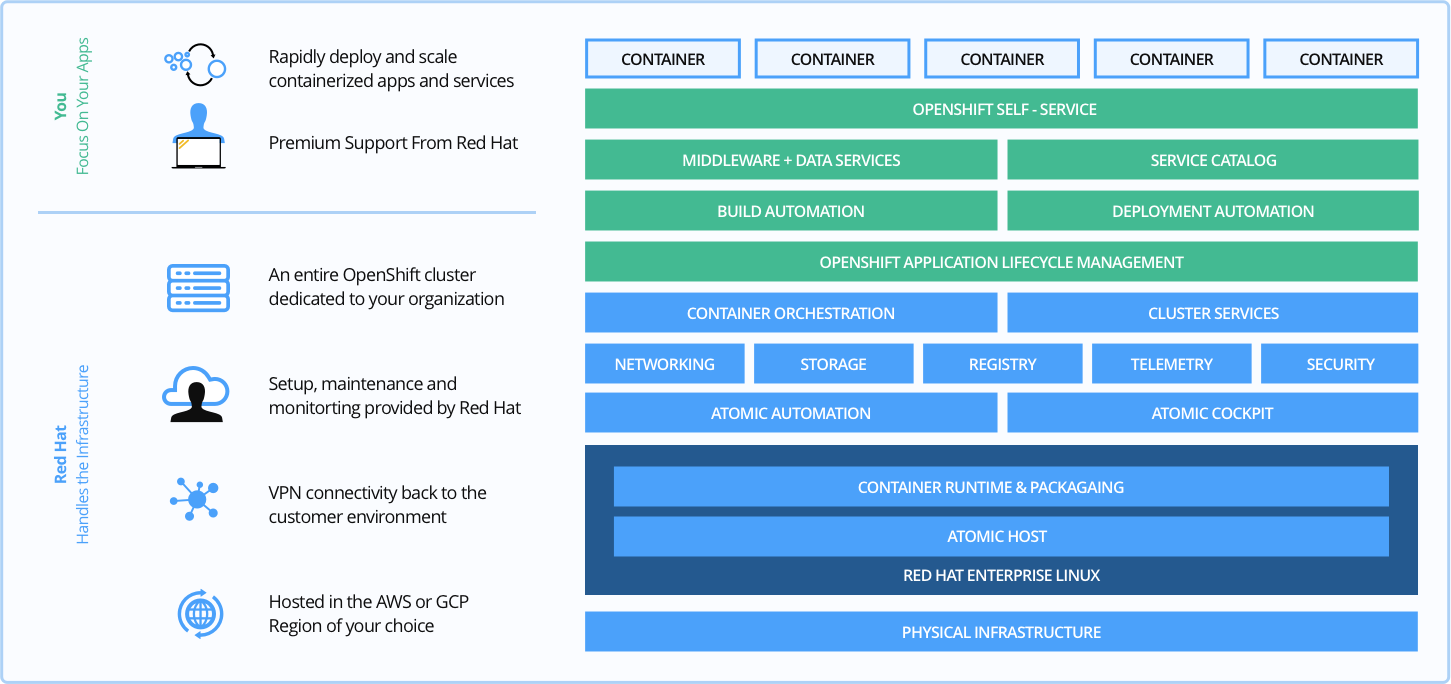 You
Focus On Your Apps

Rapidly deploy and scale containerized apps and services

Premium Support From Red Hat

Red Hat
Handles the Infrastructure

An entire OpenShift cluster dedicated to your organization

Setup, maintenance and monitorting provided by Red Hat

VPN connectivity back to the customer environment

Hosted in the AWS or GCP Region of your choice

CONTAINER
CONTAINER
CONTAINER
CONTAINER
CONTAINER

OPENSHIFT SELF - SERVICE

MIDDLEWARE + DATA SERVICES
SERVICE CATALOG

BUILD AUTOMATION
DEPLOYMENT AUTOMATION

OPENSHIFT APPLICATION LIFECYCLE MANAGEMENT

CONTAINER ORCHESTRATION
CLUSTER SERVICES

NETWORKING
STORAGE
REGISTRY
TELEMETRY
SECURITY

ATOMIC AUTOMATION
ATOMIC COCKPIT

CONTAINER RUNTIME & PACKAGAING

ATOMIC HOST

RED HAT ENTERPRISE LINUX

PHYSICAL INFRASTRUCTURE